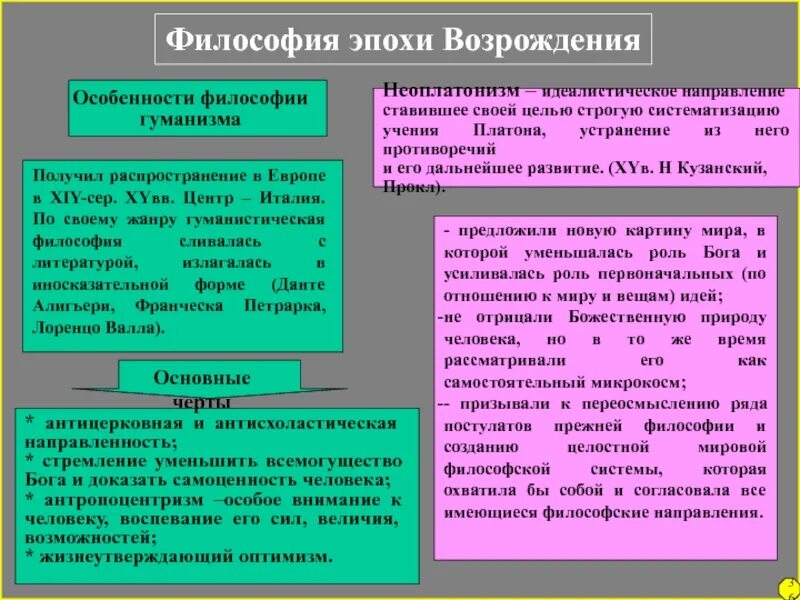 Философия эпохи Возрождения

Особенности философии гуманизма

Получил распространение в Европе в XIY-сер. XYвв. Центр – Италия. По своему жанру гуманистическая философия сливалась с литературой, излагалась в иносказательной форме (Данте Алигьери, Франческа Петрарка, Лоренцо Валла).

Основные черты

* антицерковная и антисхоластическая направленность;
* стремление уменьшить всемогущество Бога и доказать самоценность человека;
* антропоцентризм –особое внимание к человеку, воспевание его сил, величия, возможностей;
* жизнеутверждающий оптимизм.

Неоплатонизм – идеалистическое направление ставившее своей целью строгую систематизацию учения Платона, устранение из него противоречий
и его дальнейшее развитие. (XYв. Н Кузанский, Прокл).

- предложили новую картину мира, в которой уменьшалась роль Бога и усиливалась роль первоначальных (по отношению к миру и вещам) идей;
-не отрицали Божественную природу человека, но в то же время рассматривали его как самостоятельный микрокосм;
-- призывали к переосмыслению ряда постулатов прежней философии и созданию целостной мировой философской системы, которая охватила бы собой и согласовала все имеющиеся философские направления.

36